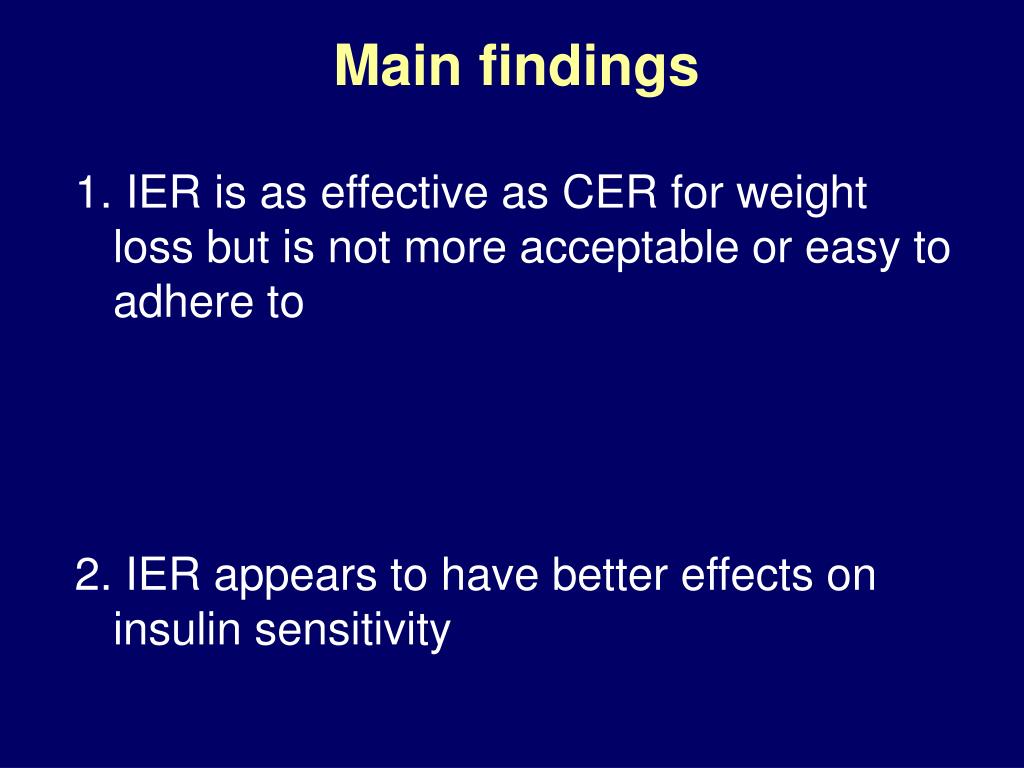 Main findings

1. IER is as effective as CER for weight loss but is not more acceptable or easy to adhere to

2. IER appears to have better effects on insulin sensitivity